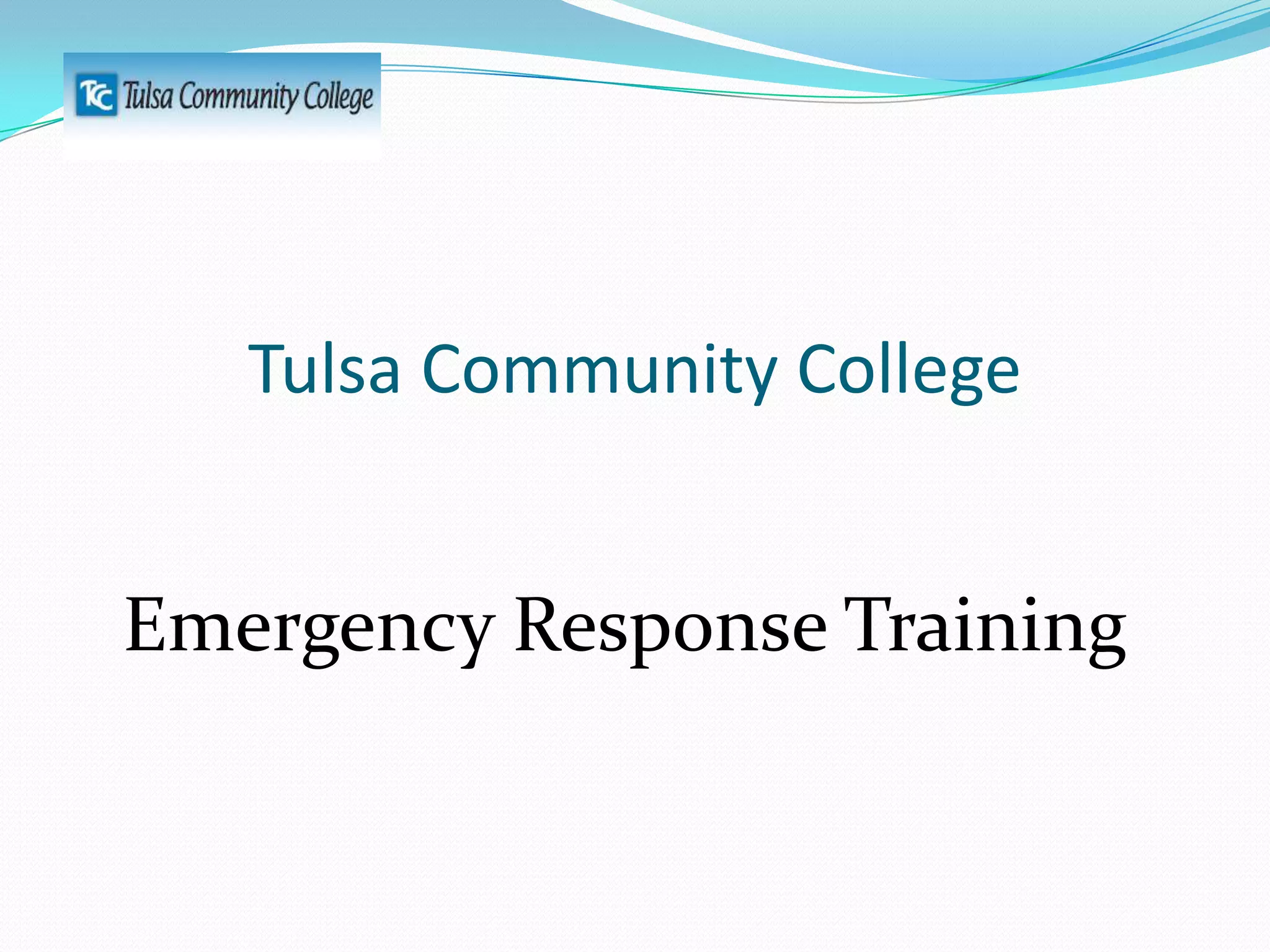 TCC Tulsa Community College

Tulsa Community College

Emergency Response Training